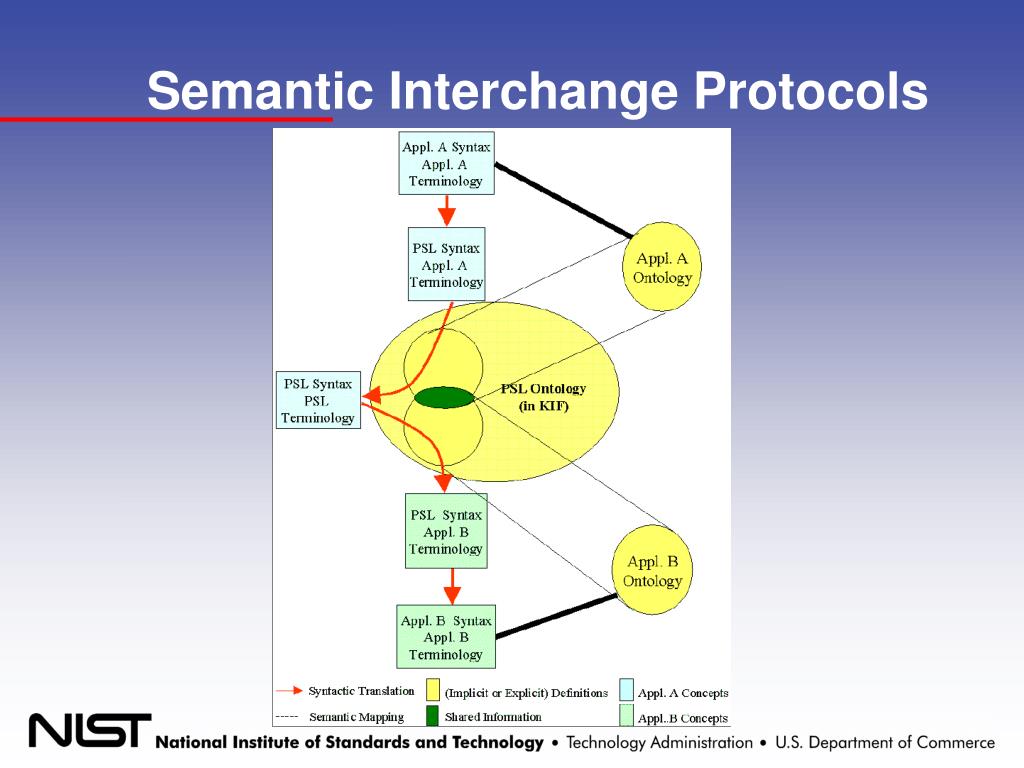 Semantic Interchange Protocols

Appl. A Syntax
Appl. A
Terminology

PSL Syntax
Appl. A
Terminology

Appl. A
Ontology

PSL Syntax
PSL
Terminology

PSL Ontology
(in KIF)

PSL Syntax
Appl. B
Terminology

Appl. B
Ontology

Appl. B Syntax
Appl. B
Terminology

Syntactic Translation
Semantic Mapping
(Implicit or Explicit) Definitions
Shared Information
Appl. A Concepts
Appl..B Concepts

NIST National Institute of Standards and Technology • Technology Administration • U.S. Department of Commerce